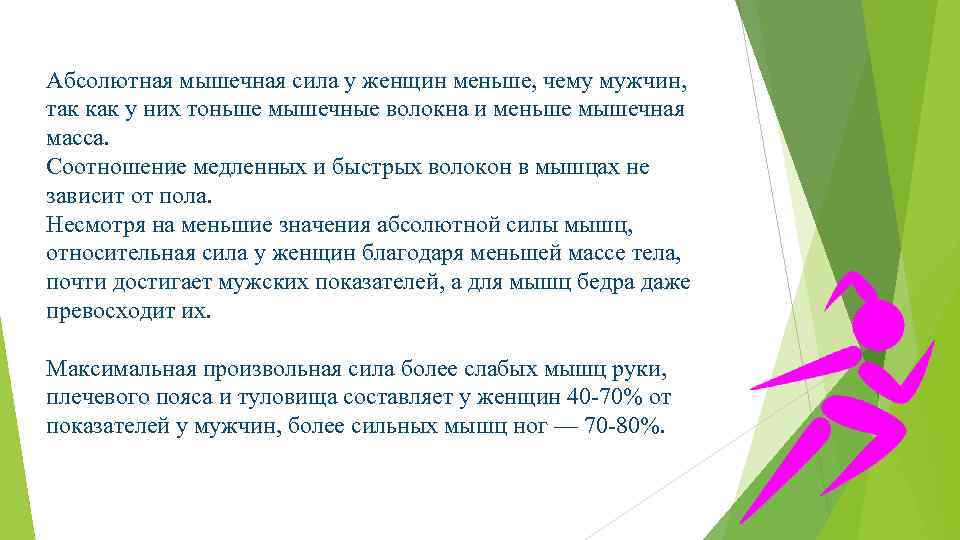 Абсолютная мышечная сила у женщин меньше, чему мужчин, так как у них тоньше мышечные волокна и меньше мышечная масса.
Соотношение медленных и быстрых волокон в мышцах не зависит от пола.
Несмотря на меньшие значения абсолютной силы мышц, относительная сила у женщин благодаря меньшей массе тела, почти достигает мужских показателей, а для мышц бедра даже превосходит их.

Максимальная произвольная сила более слабых мышц руки, плечевого пояса и туловища составляет у женщин 40-70% от показателей у мужчин, более сильных мышц ног — 70-80%.